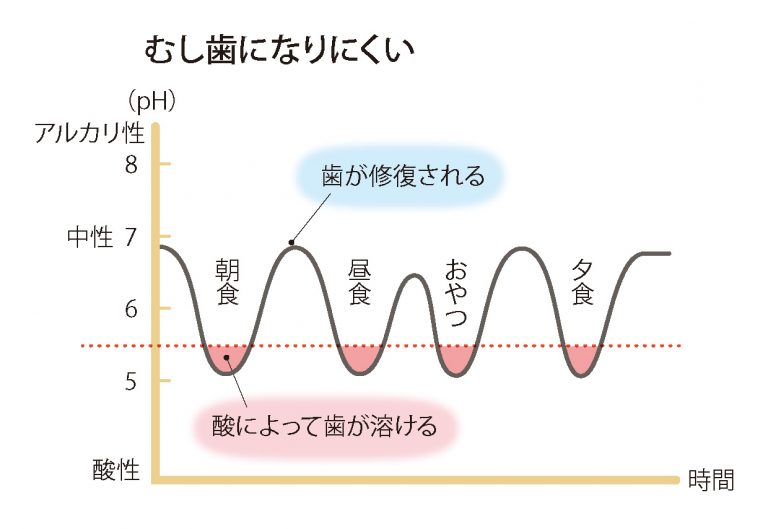 むし歯になりにくい

（pH）
アルカリ性
8
中性 7
6
5
酸性

歯が修復される

朝食
昼食
おやつ
夕食

酸によって歯が溶ける

時間